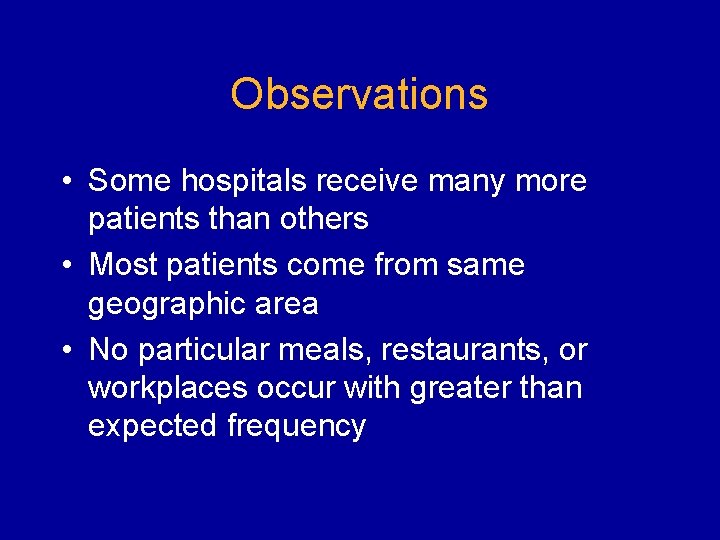 Observations

• Some hospitals receive many more patients than others
• Most patients come from same geographic area
• No particular meals, restaurants, or workplaces occur with greater than expected frequency